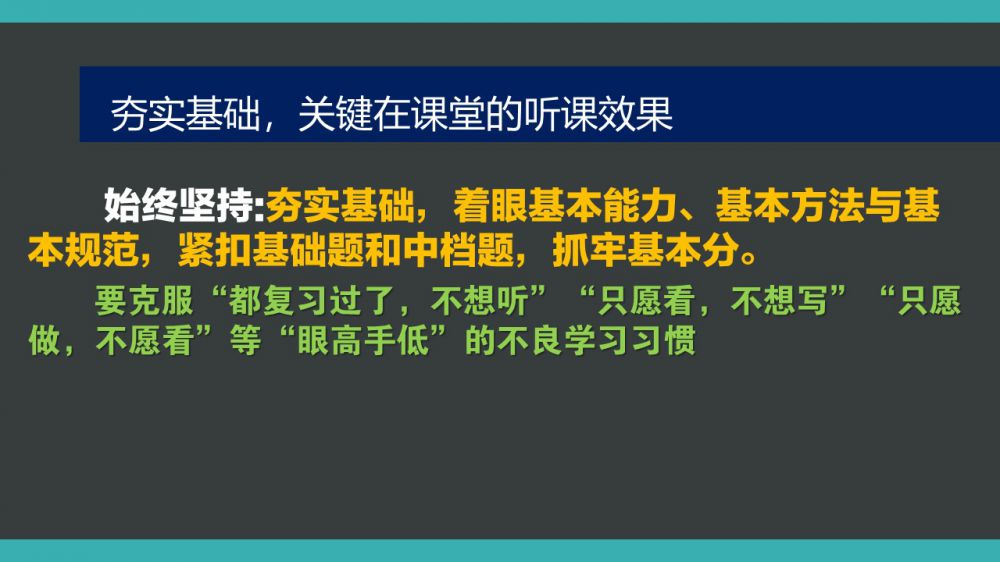 夯实基础，关键在课堂的听课效果

始终坚持:夯实基础，着眼基本能力、基本方法与基本规范，紧扣基础题和中档题，抓牢基本分。

要克服“都复习过了，不想听”“只愿看，不想写”“只愿做，不愿看”等“眼高手低”的不良学习习惯